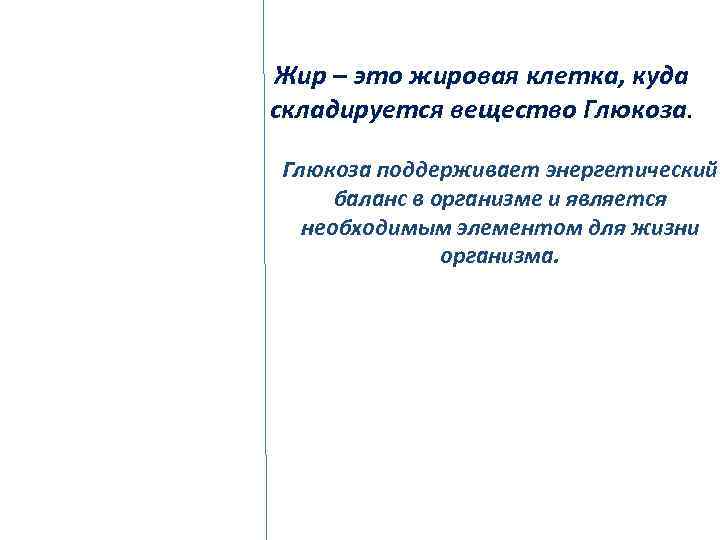 Жир – это жировая клетка, куда складируется вещество Глюкоза.

Глюкоза поддерживает энергетический баланс в организме и является необходимым элементом для жизни организма.